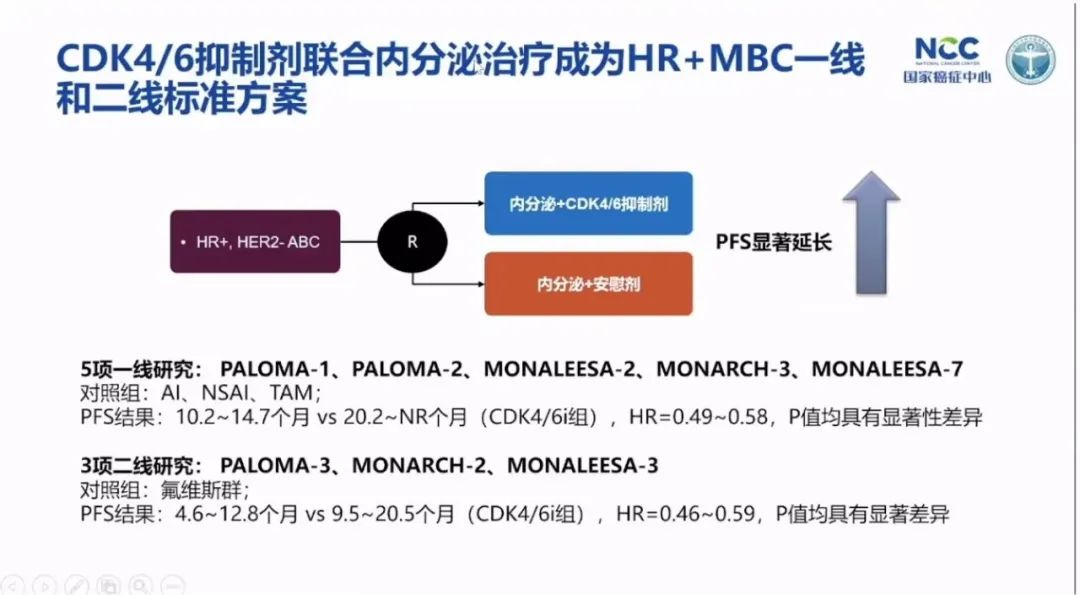 CDK4/6抑制剂联合内分泌治疗成为HR+MBC一线和二线标准方案

NCC
NATIONAL CANCER CENTER
国家癌症中心

• HR+, HER2- ABC

R

内分泌+CDK4/6抑制剂

内分泌+安慰剂

PFS显著延长

5项一线研究： PALOMA-1、PALOMA-2、MONALEESA-2、MONARCH-3、MONALEESA-7
对照组：AI、NSAI、TAM；
PFS结果：10.2~14.7个月 vs 20.2~NR个月（CDK4/6i组），HR=0.49~0.58，P值均具有显著性差异

3项二线研究： PALOMA-3、MONARCH-2、MONALEESA-3
对照组：氟维斯群；
PFS结果：4.6~12.8个月 vs 9.5~20.5个月（CDK4/6i组），HR=0.46~0.59，P值均具有显著差异